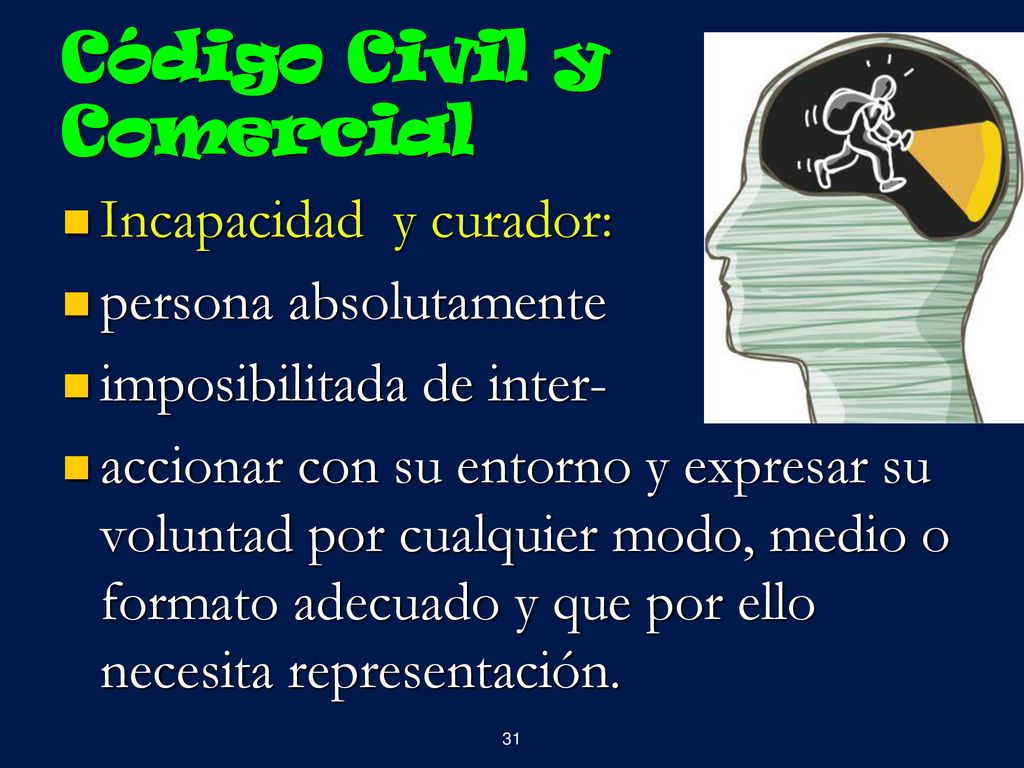 Código Civil y Comercial

Incapacidad y curador:

persona absolutamente

imposibilitada de inter-

accionar con su entorno y expresar su voluntad por cualquier modo, medio o formato adecuado y que por ello necesita representación.

31